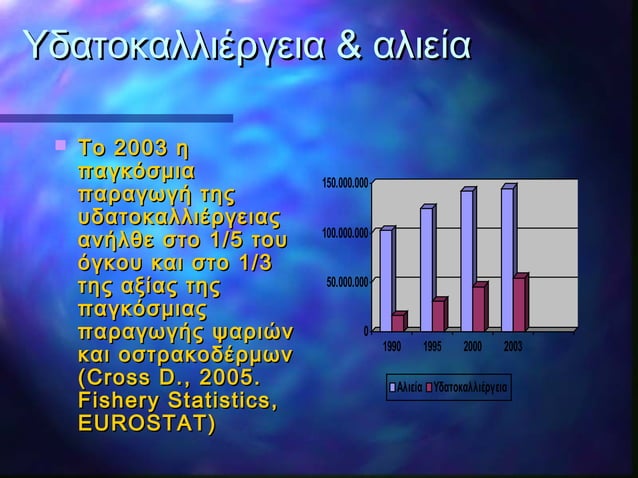 Υδατοκαλλιέργεια & αλιεία

Το 2003 η παγκόσμια παραγωγή της υδατοκαλλιέργειας ανήλθε στο 1/5 του όγκου και στο 1/3 της αξίας της παγκόσμιας παραγωγής ψαριών και οστρακοδέρμων (Cross D., 2005. Fishery Statistics, EUROSTAT)

150.000.000
100.000.000
50.000.000
0
1990
1995
2000
2003
Αλιεία
Υδατοκαλλιέργεια